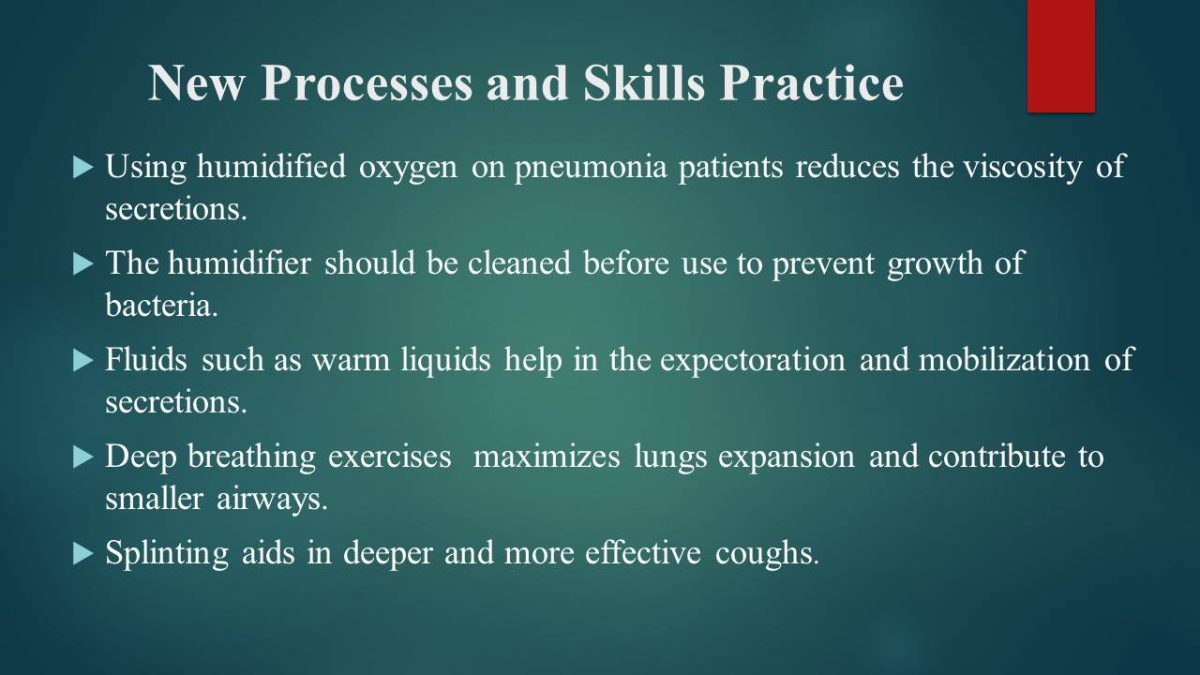 New Processes and Skills Practice

▶ Using humidified oxygen on pneumonia patients reduces the viscosity of secretions.

▶ The humidifier should be cleaned before use to prevent growth of bacteria.

▶ Fluids such as warm liquids help in the expectoration and mobilization of secretions.

▶ Deep breathing exercises maximizes lungs expansion and contribute to smaller airways.

▶ Splinting aids in deeper and more effective coughs.